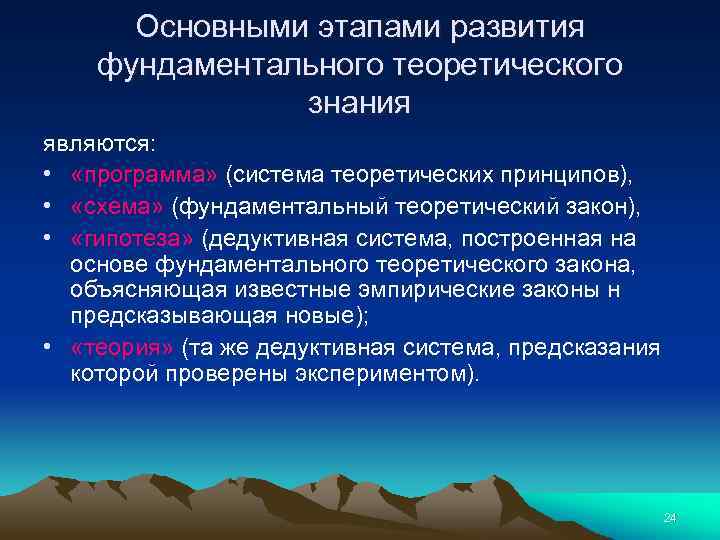 Основными этапами развития фундаментального теоретического знания

являются:

• «программа» (система теоретических принципов),
• «схема» (фундаментальный теоретический закон),
• «гипотеза» (дедуктивная система, построенная на основе фундаментального теоретического закона, объясняющая известные эмпирические законы н предсказывающая новые);
• «теория» (та же дедуктивная система, предсказания которой проверены экспериментом).

24